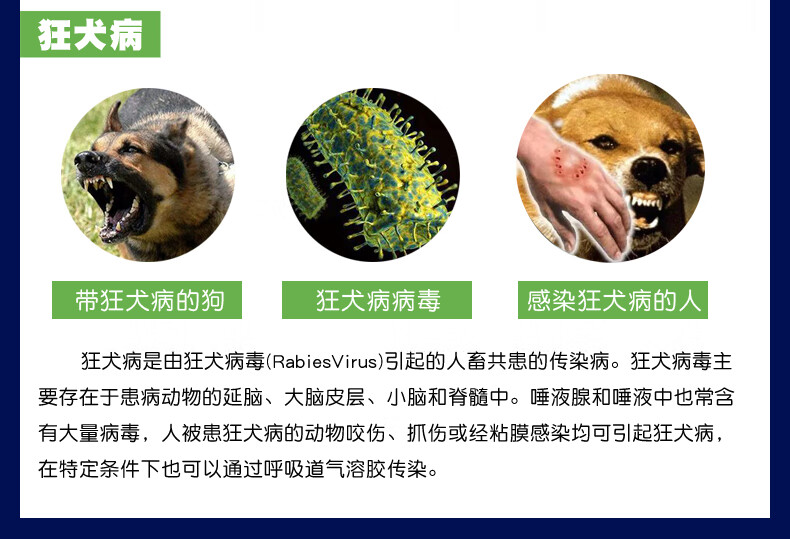 狂犬病

带狂犬病的狗

狂犬病病毒

感染狂犬病的人

狂犬病是由狂犬病毒(RabiesVirus)引起的人畜共患的传染病。狂犬病毒主要存在于患病动物的延脑、大脑皮层、小脑和脊髓中。唾液腺和唾液中也常含有大量病毒，人被患狂犬病的动物咬伤、抓伤或经粘膜感染均可引起狂犬病，在特定条件下也可以通过呼吸道气溶胶传染。